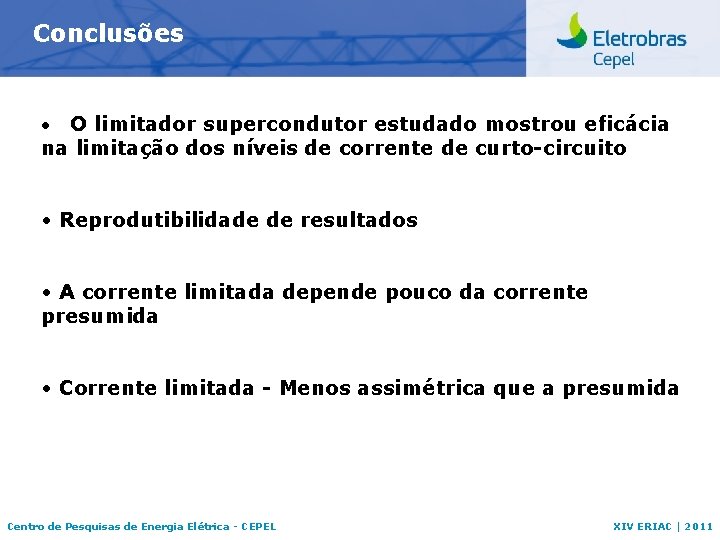 Conclusões

Eletrobras
Cepel

• O limitador supercondutor estudado mostrou eficácia na limitação dos níveis de corrente de curto-circuito

• Reprodutibilidade de resultados

• A corrente limitada depende pouco da corrente presumida

• Corrente limitada - Menos assimétrica que a presumida

Centro de Pesquisas de Energia Elétrica - CEPEL

XIV ERIAC | 2011